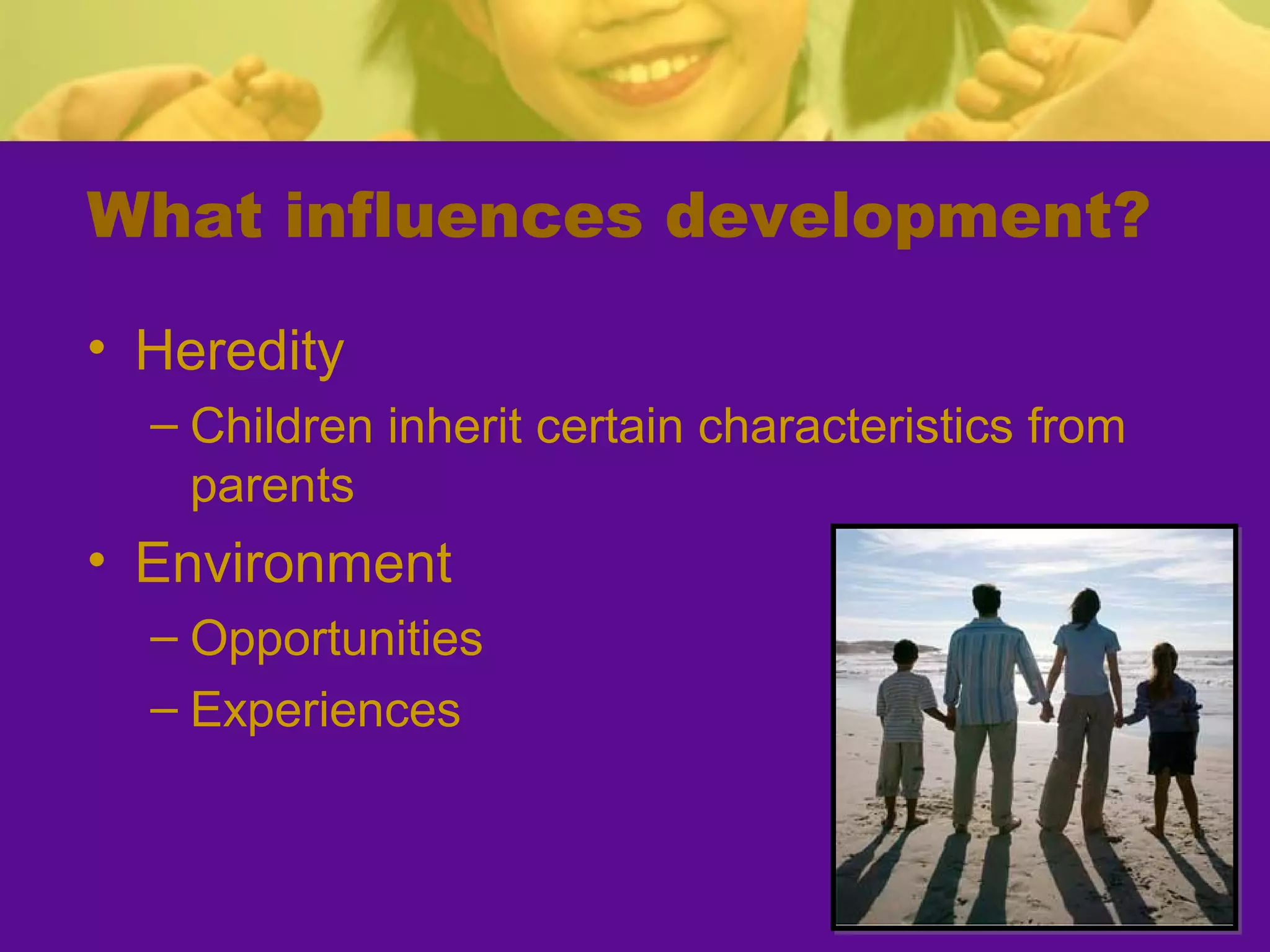 What influences development?

• Heredity

– Children inherit certain characteristics from parents

• Environment

– Opportunities

– Experiences